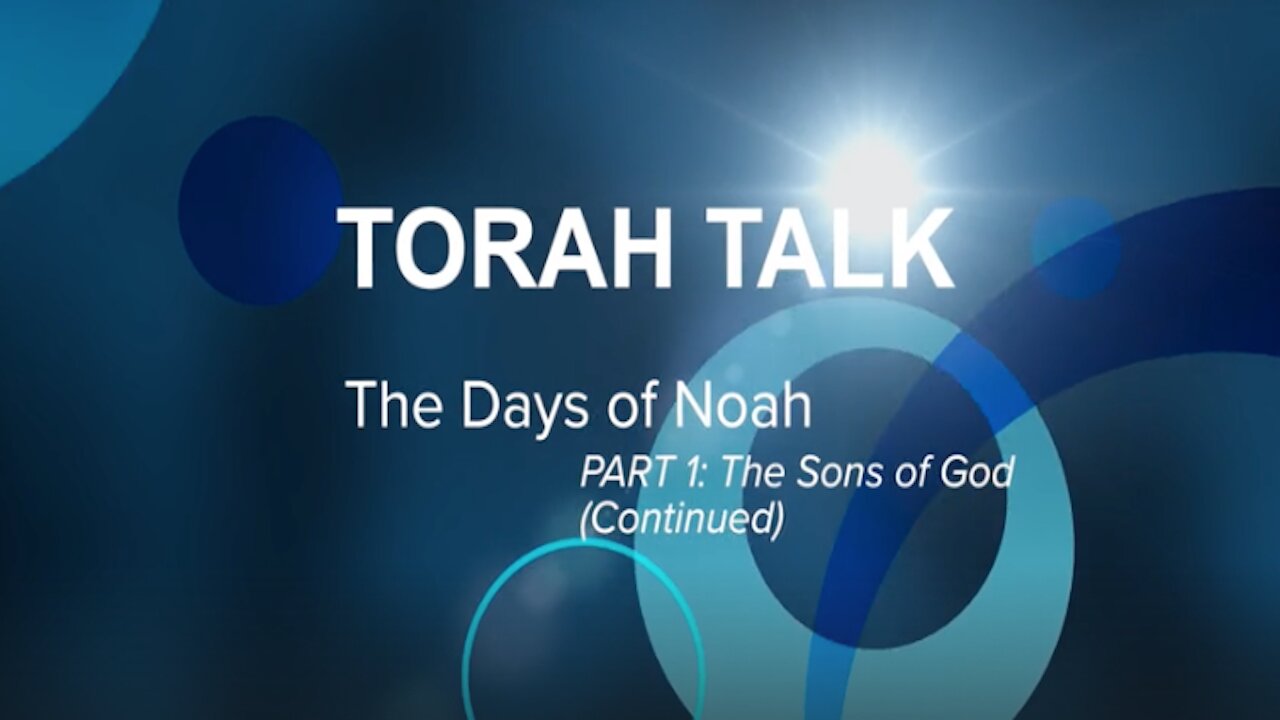 TORAH TALK

The Days of Noah

PART 1: The Sons of God (Continued)